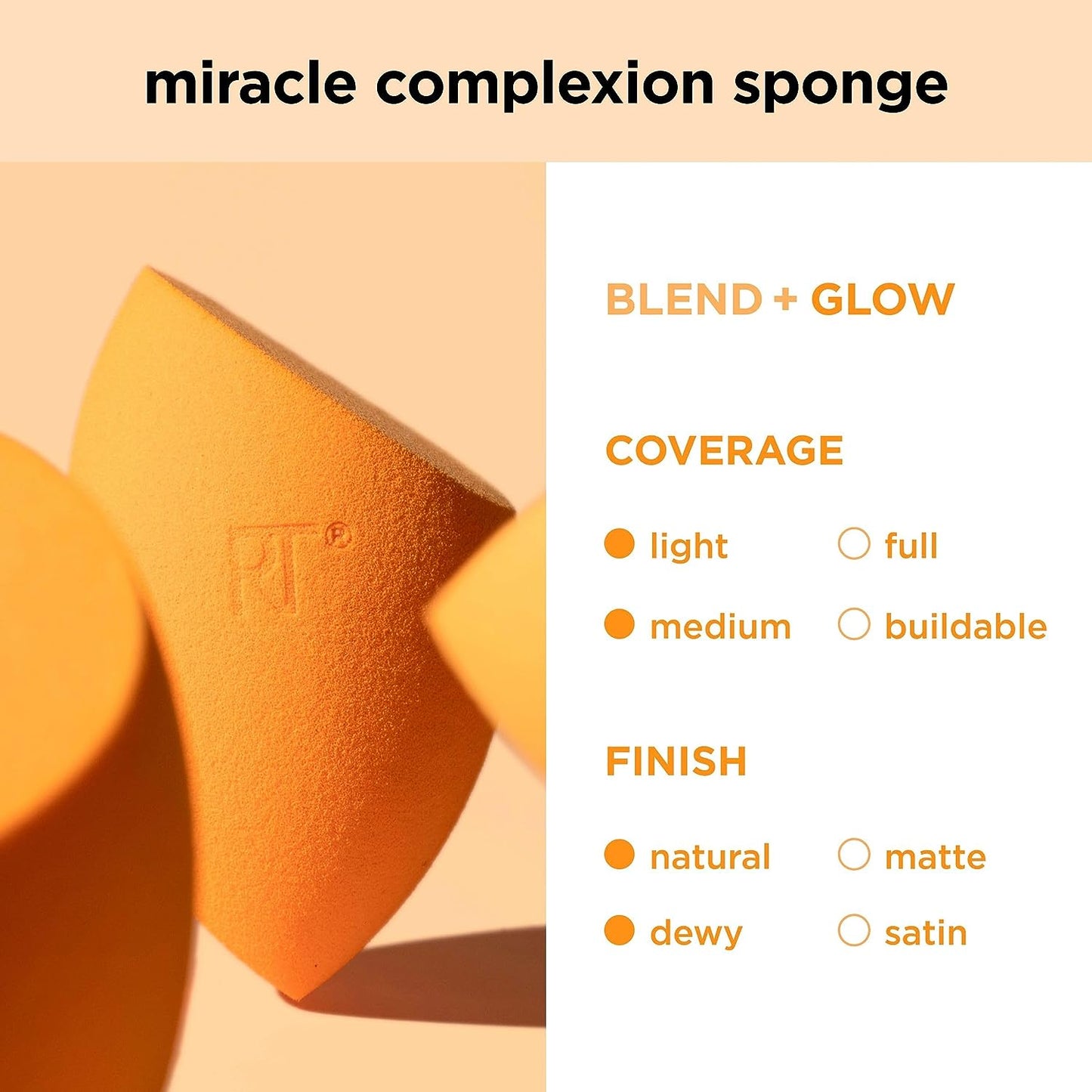 miracle complexion sponge

RT®

BLEND + GLOW

COVERAGE

light full

medium buildable

FINISH

natural matte

dewy satin